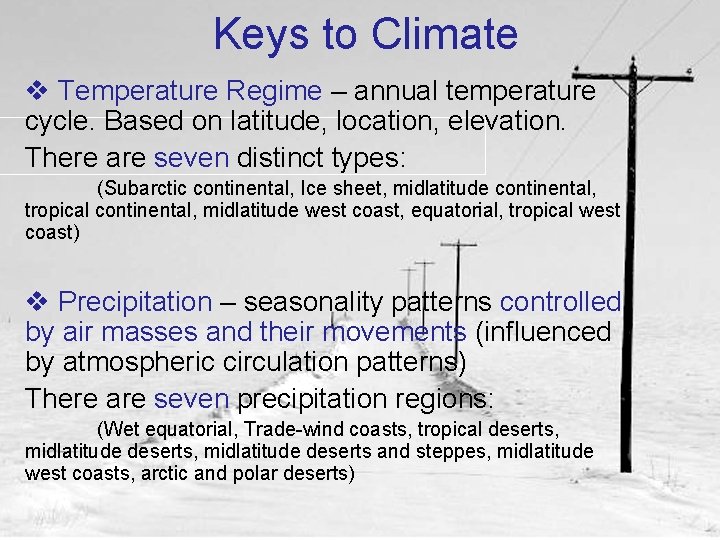 Keys to Climate

❖ Temperature Regime – annual temperature cycle. Based on latitude, location, elevation.

There are seven distinct types:

(Subarctic continental, Ice sheet, midlatitude continental, tropical continental, midlatitude west coast, equatorial, tropical west coast)

❖ Precipitation – seasonality patterns controlled by air masses and their movements (influenced by atmospheric circulation patterns)

There are seven precipitation regions:

(Wet equatorial, Trade-wind coasts, tropical deserts, midlatitude deserts, midlatitude deserts and steppes, midlatitude west coasts, arctic and polar deserts)